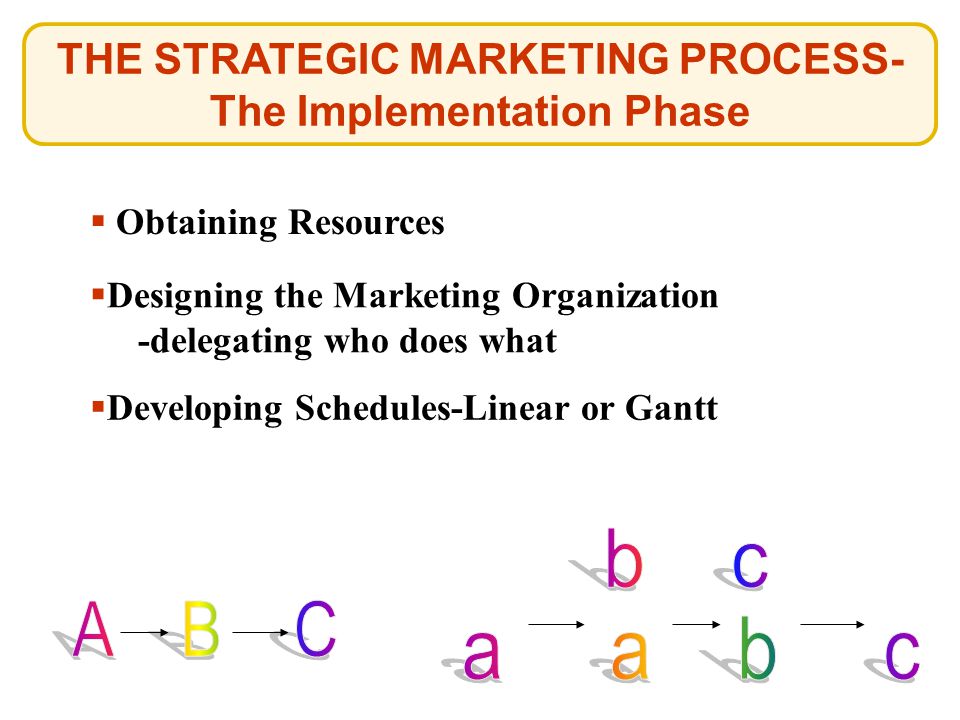 THE STRATEGIC MARKETING PROCESS-
The Implementation Phase

▪ Obtaining Resources

▪Designing the Marketing Organization
-delegating who does what

▪Developing Schedules-Linear or Gantt

A → B → C

b c
a → a → b → c